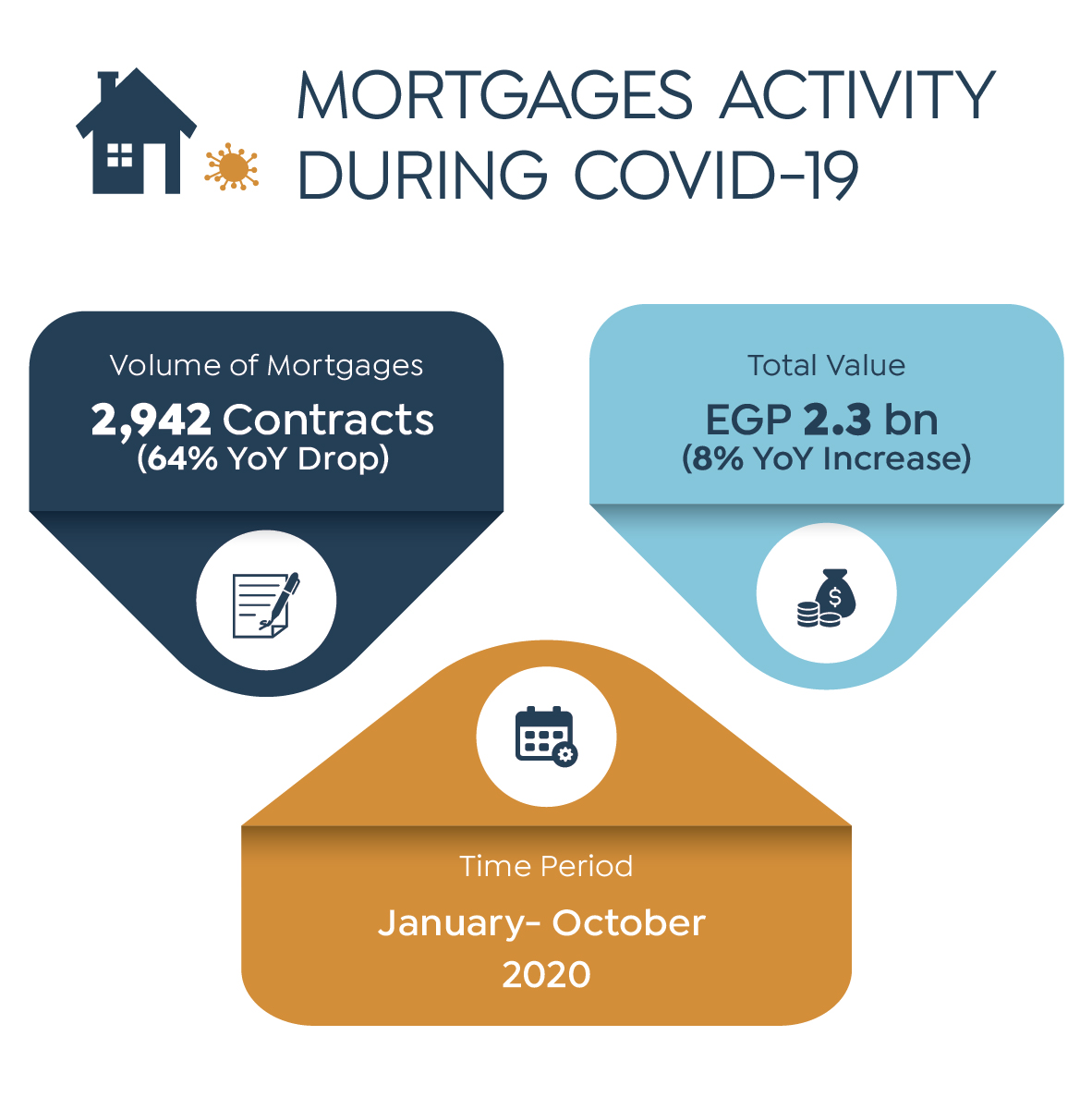 MORTGAGES ACTIVITY DURING COVID-19

Volume of Mortgages
2,942 Contracts
(64% YoY Drop)

Total Value
EGP 2.3 bn
(8% YoY Increase)

Time Period
January- October 2020